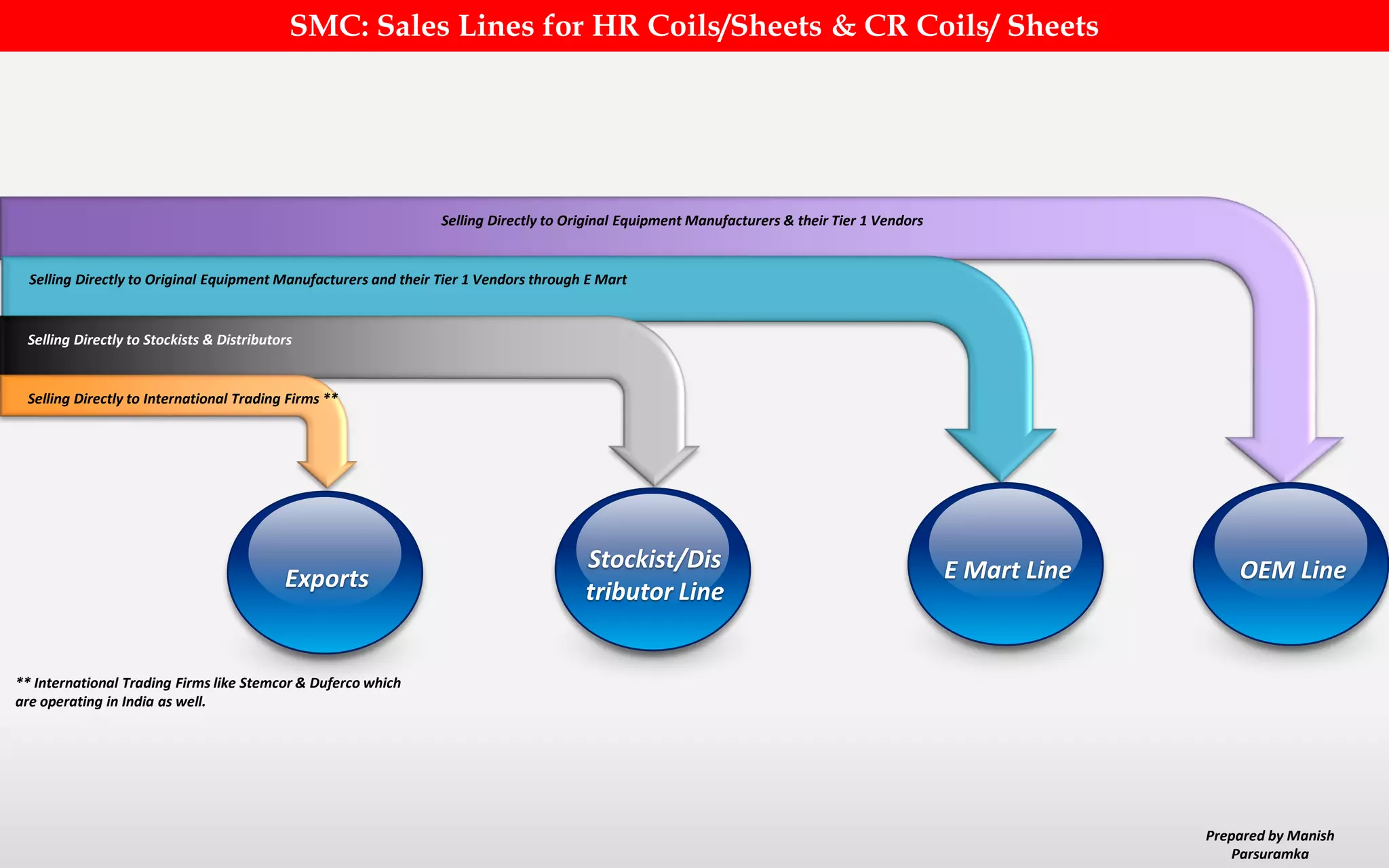 SMC: Sales Lines for HR Coils/Sheets & CR Coils/ Sheets

Selling Directly to Original Equipment Manufacturers & their Tier 1 Vendors

Selling Directly to Original Equipment Manufacturers and their Tier 1 Vendors through E Mart

Selling Directly to Stockists & Distributors

Selling Directly to International Trading Firms **

Exports

Stockist/Distributor Line

E Mart Line

OEM Line

** International Trading Firms like Stemcor & Duferco which are operating in India as well.

Prepared by Manish Parsuramka